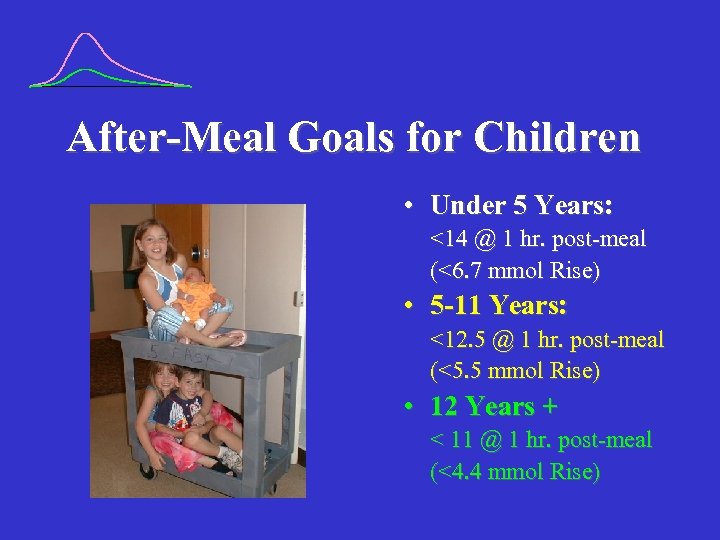 After-Meal Goals for Children

• Under 5 Years:
<14 @ 1 hr. post-meal
(<6.7 mmol Rise)

• 5-11 Years:
<12.5 @ 1 hr. post-meal
(<5.5 mmol Rise)

• 12 Years +
< 11 @ 1 hr. post-meal
(<4.4 mmol Rise)